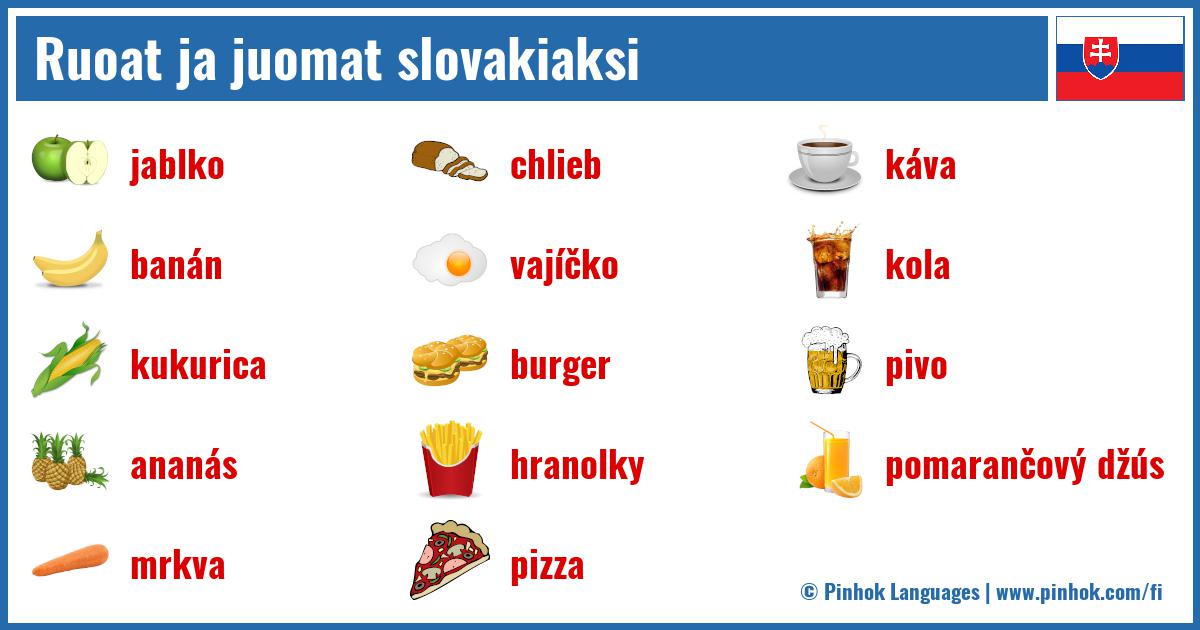 Ruoat ja juomat slovakiaksi

jablko

banán

kukurica

ananás

mrkva

chlieb

vajíčko

burger

hranolky

pizza

káva

kola

pivo

pomarančový džús

© Pinhok Languages | www.pinhok.com/fi